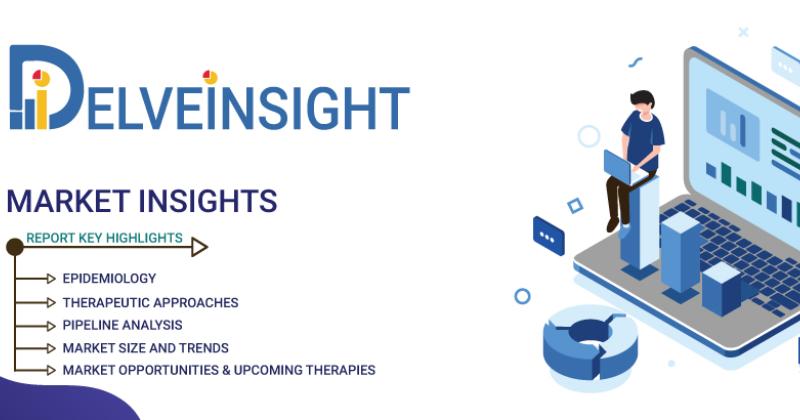 DELVEINSIGHT

MARKET INSIGHTS

REPORT KEY HIGHLIGHTS

EPIDEMIOLOGY

THERAPEUTIC APPROACHES

PIPELINE ANALYSIS

MARKET SIZE AND TRENDS

MARKET OPPORTUNITIES & UPCOMING THERAPIES